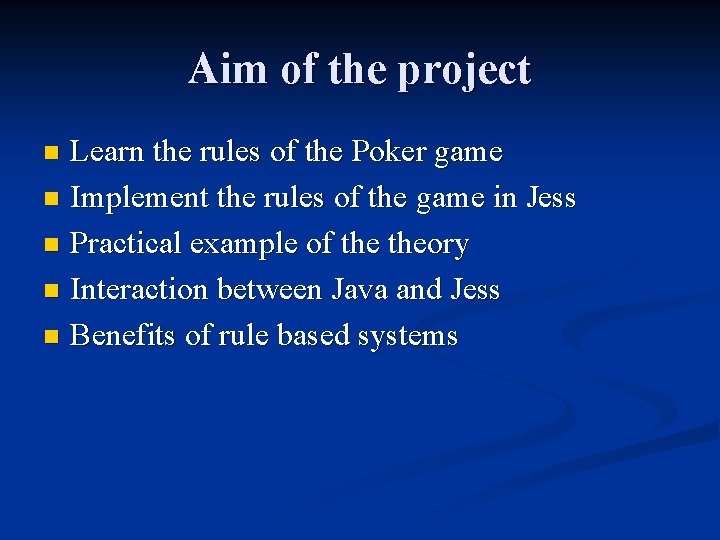 Aim of the project

• Learn the rules of the Poker game
• Implement the rules of the game in Jess
• Practical example of the theory
• Interaction between Java and Jess
• Benefits of rule based systems